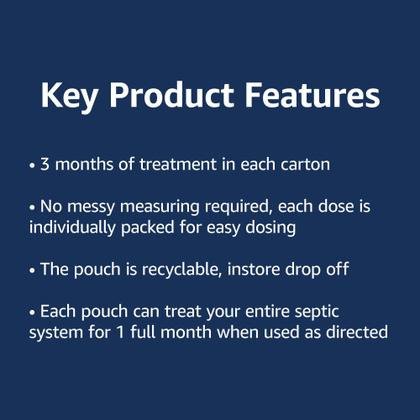 Key Product Features

• 3 months of treatment in each carton

• No messy measuring required, each dose is individually packed for easy dosing

• The pouch is recyclable, instore drop off

• Each pouch can treat your entire septic system for 1 full month when used as directed